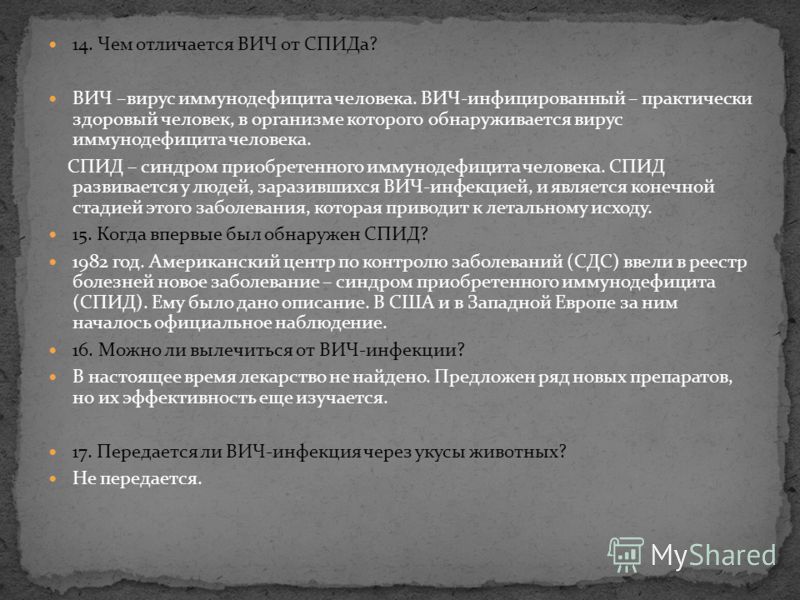 14. Чем отличается ВИЧ от СПИДа?

ВИЧ –вирус иммунодефицита человека. ВИЧ-инфицированный – практически здоровый человек, в организме которого обнаруживается вирус иммунодефицита человека.

СПИД – синдром приобретенного иммунодефицита человека. СПИД развивается у людей, заразившихся ВИЧ-инфекцией, и является конечной стадией этого заболевания, которая приводит к летальному исходу.

15. Когда впервые был обнаружен СПИД?

1982 год. Американский центр по контролю заболеваний (СДС) ввели в реестр болезней новое заболевание – синдром приобретенного иммунодефицита (СПИД). Ему было дано описание. В США и в Западной Европе за ним началось официальное наблюдение.

16. Можно ли вылечиться от ВИЧ-инфекции?

В настоящее время лекарство не найдено. Предложен ряд новых препаратов, но их эффективность еще изучается.

17. Передается ли ВИЧ-инфекция через укусы животных?

Не передается.

MyShared